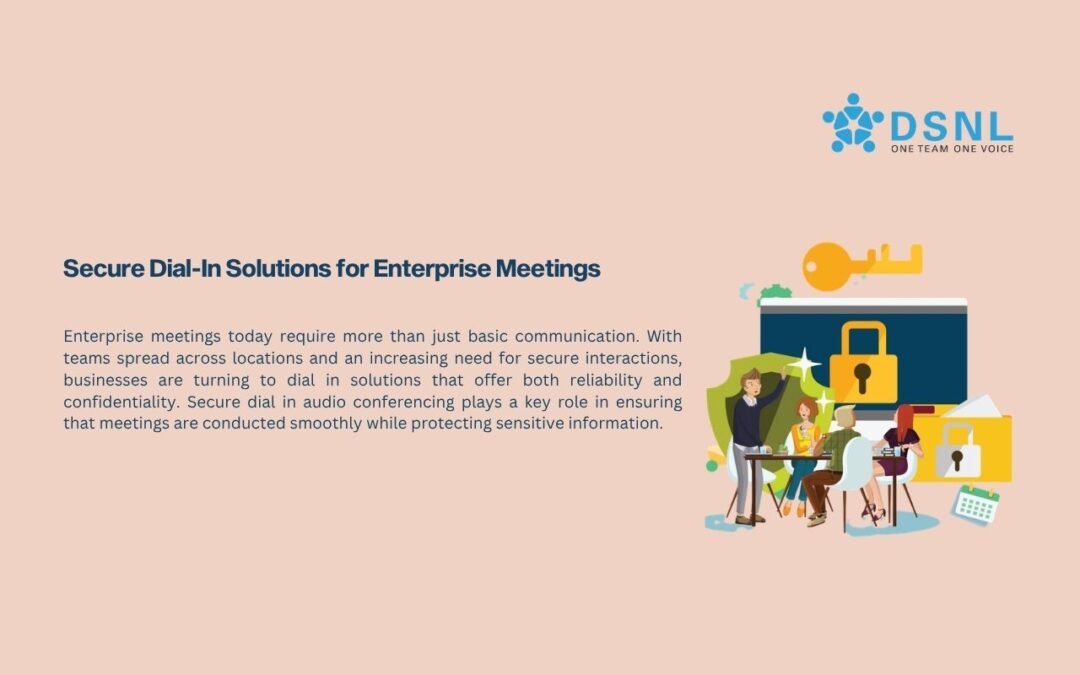 DSNL
ONE TEAM ONE VOICE

Secure Dial-In Solutions for Enterprise Meetings

Enterprise meetings today require more than just basic communication. With teams spread across locations and an increasing need for secure interactions, businesses are turning to dial in solutions that offer both reliability and confidentiality. Secure dial in audio conferencing plays a key role in ensuring that meetings are conducted smoothly while protecting sensitive information.